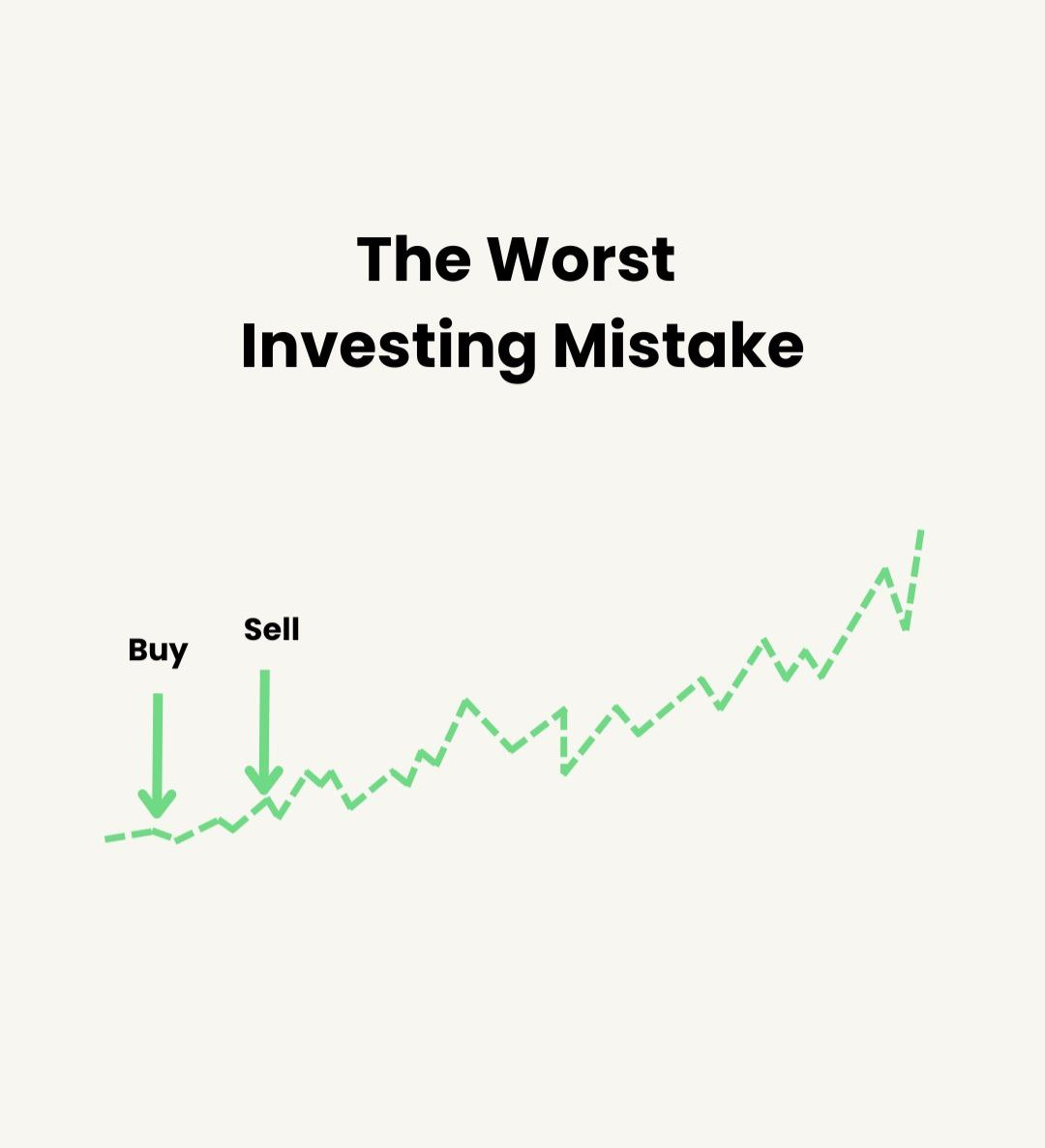 The Worst Investing Mistake

Buy

Sell